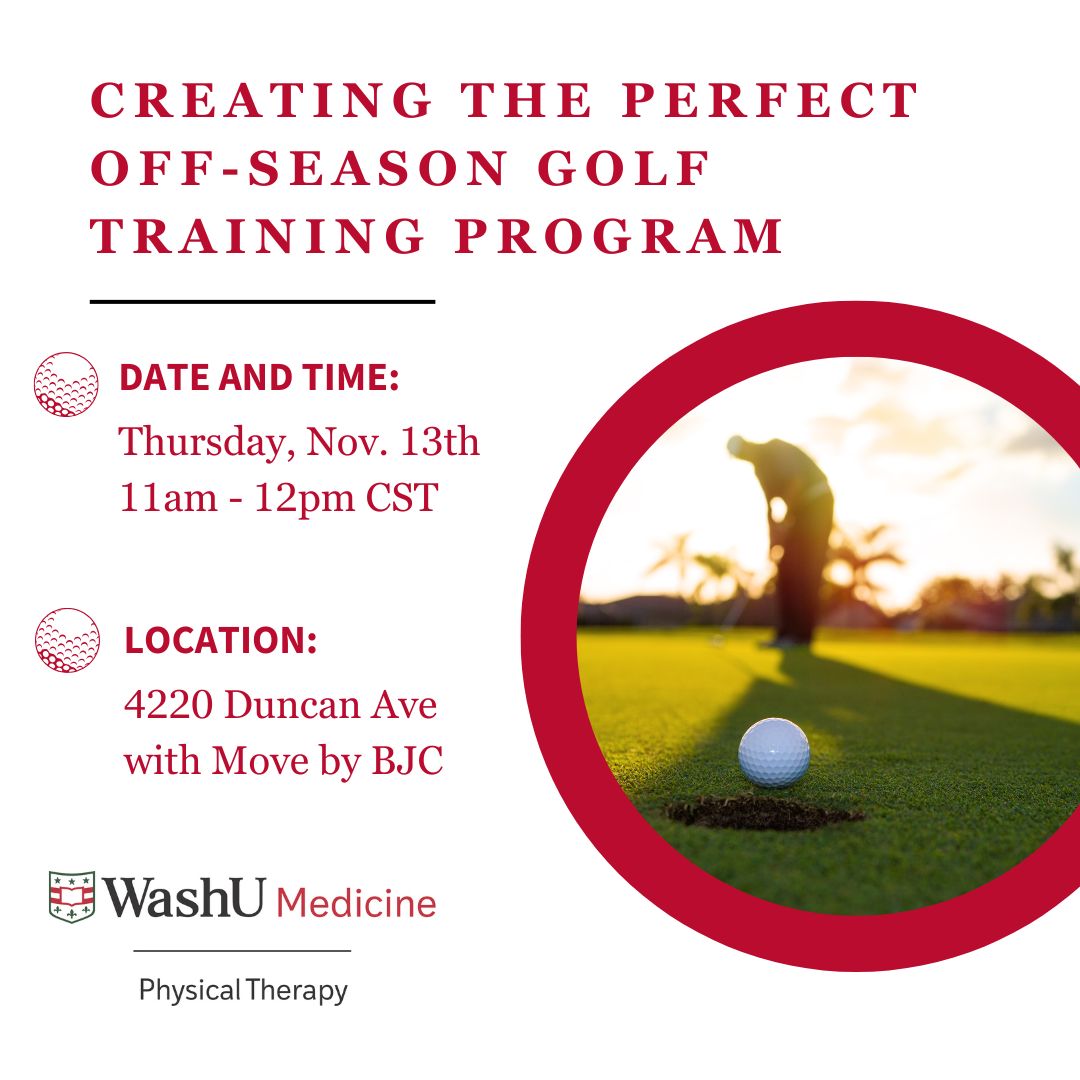 CREATING THE PERFECT OFF-SEASON GOLF TRAINING PROGRAM

DATE AND TIME:
Thursday, Nov. 13th
11am - 12pm CST

LOCATION:
4220 Duncan Ave
with Move by BJC

WashU Medicine

Physical Therapy